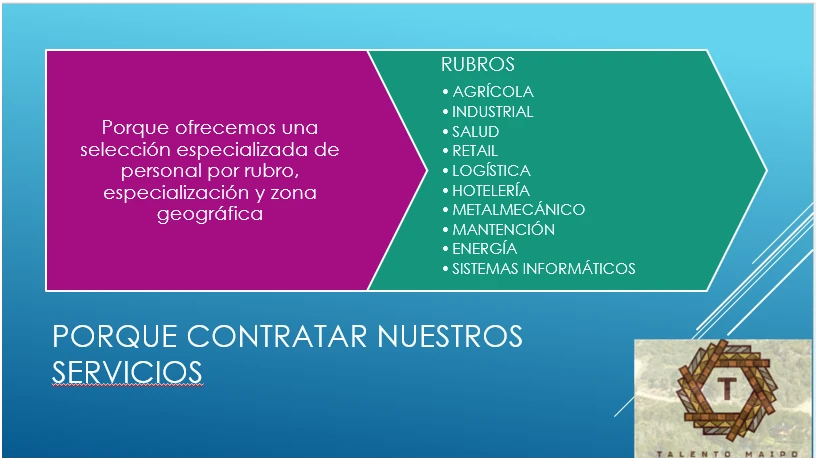 Porque ofrecemos una selección especializada de personal por rubro, especialización y zona geográfica

RUBROS
• AGRÍCOLA
• INDUSTRIAL
• SALUD
• RETAIL
• LOGÍSTICA
• HOTELERÍA
• METALMECÁNICO
• MANTENCIÓN
• ENERGÍA
• SISTEMAS INFORMÁTICOS

PORQUE CONTRATAR NUESTROS SERVICIOS

T
TALENTO MAIPO